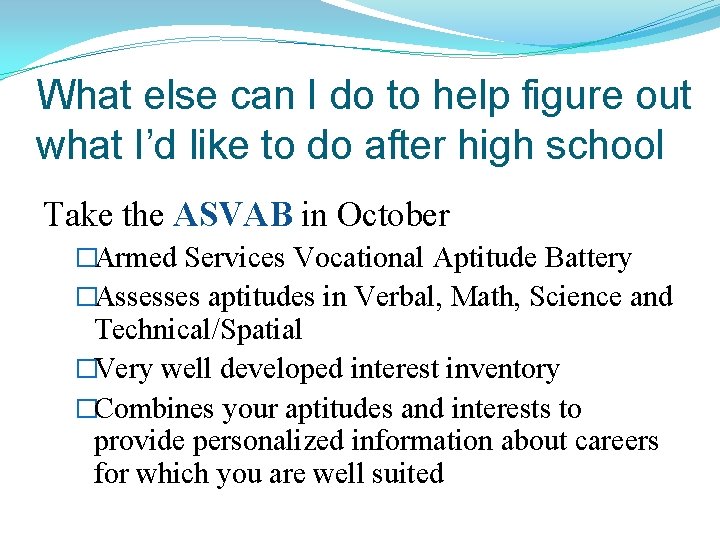 What else can I do to help figure out what I'd like to do after high school

Take the ASVAB in October

□Armed Services Vocational Aptitude Battery

□Assesses aptitudes in Verbal, Math, Science and Technical/Spatial

□Very well developed interest inventory

□Combines your aptitudes and interests to provide personalized information about careers for which you are well suited